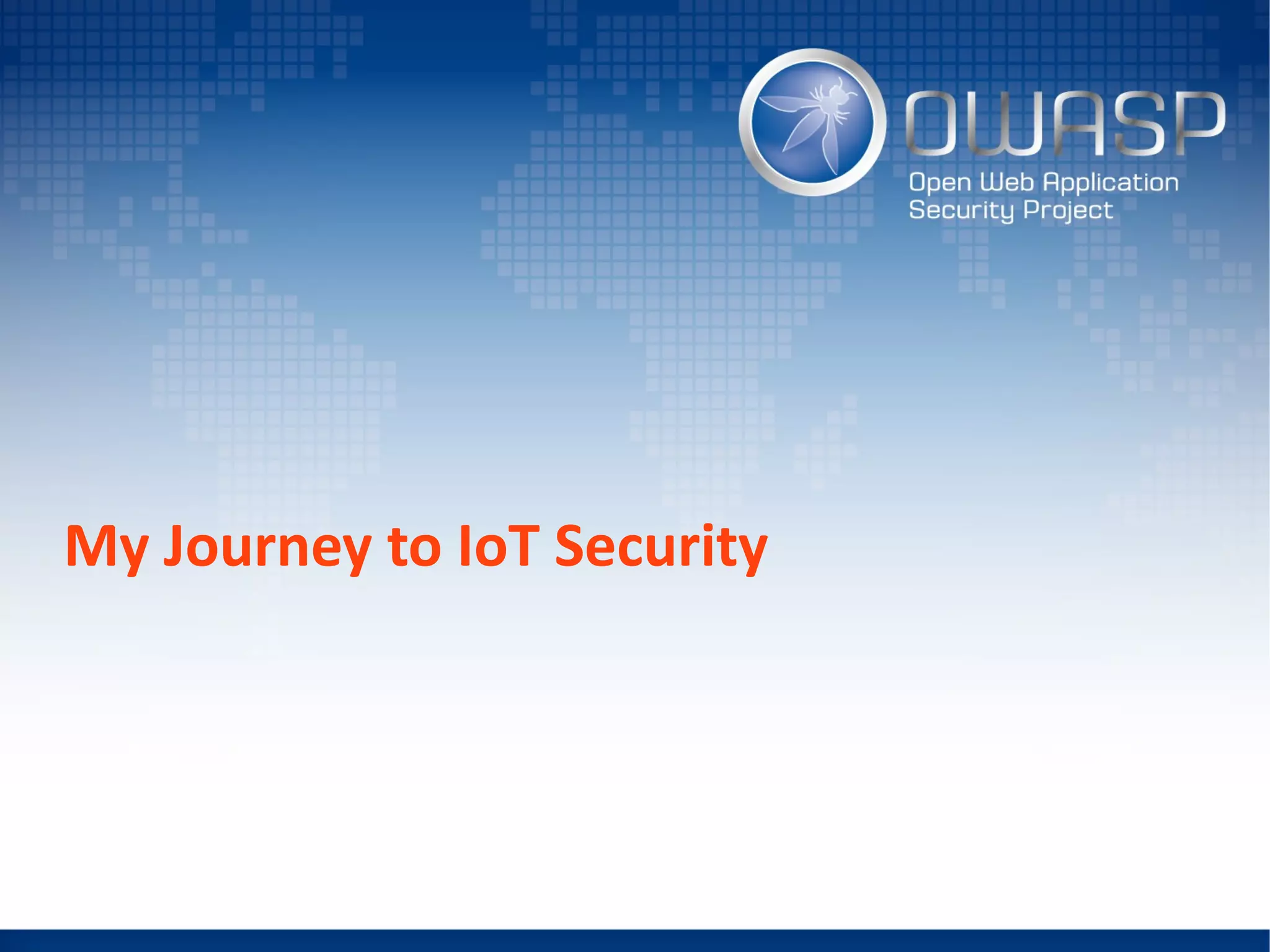 OWASP
Open Web Application Security Project

My Journey to IoT Security